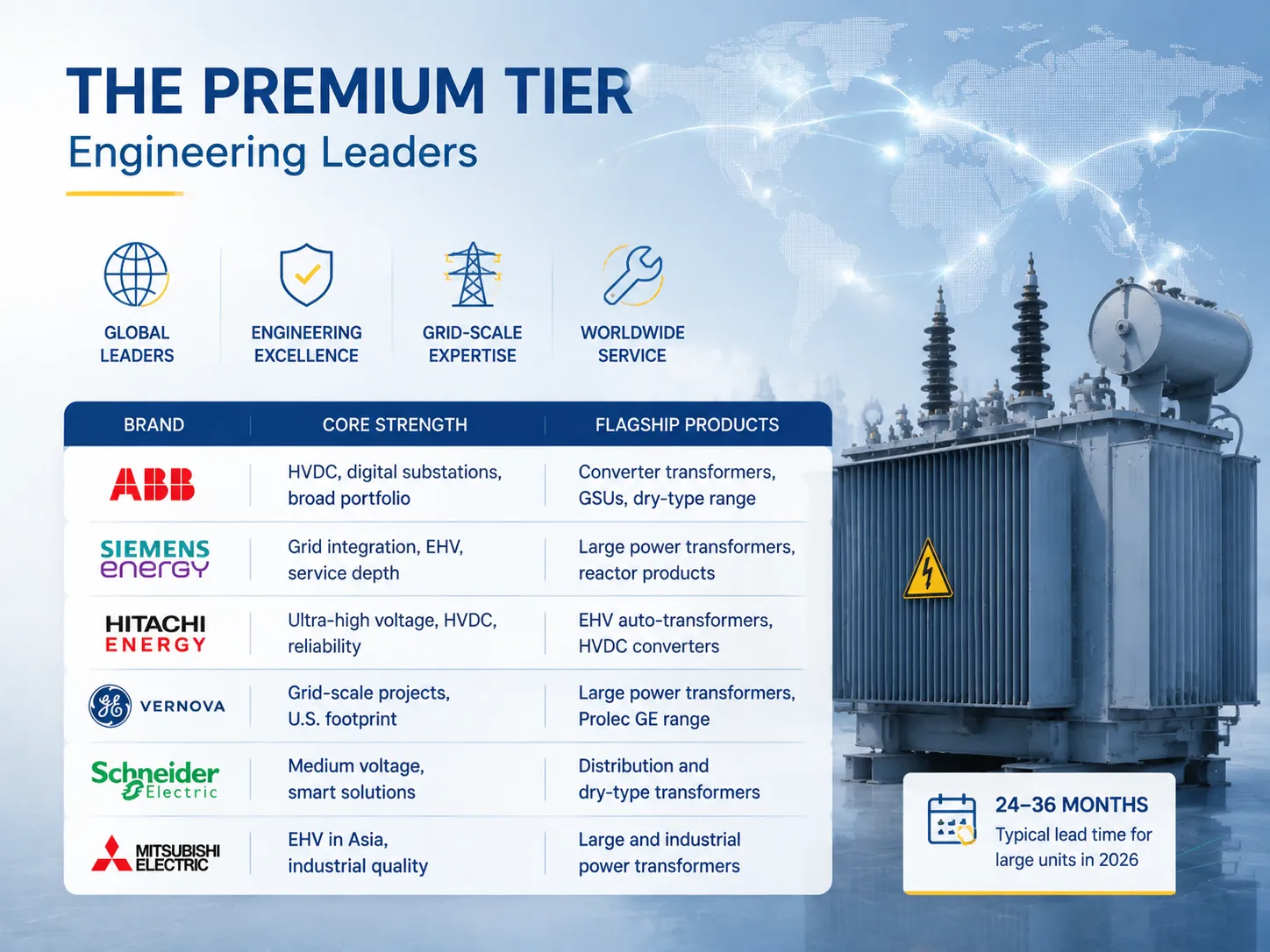 THE PREMIUM TIER
Engineering Leaders

GLOBAL LEADERS

ENGINEERING EXCELLENCE

GRID-SCALE EXPERTISE

WORLDWIDE SERVICE

| BRAND | CORE STRENGTH | FLAGSHIP PRODUCTS |
|---|---|---|
| ABB | HVDC, digital substations, broad portfolio | Converter transformers, GSUs, dry-type range |
| SIEMENS energy | Grid integration, EHV, service depth | Large power transformers, reactor products |
| HITACHI ENERGY | Ultra-high voltage, HVDC, reliability | EHV auto-transformers, HVDC converters |
| GE VERNOVA | Grid-scale projects, U.S. footprint | Large power transformers, Prolec GE range |
| Schneider Electric | Medium voltage, smart solutions | Distribution and dry-type transformers |
| MITSUBISHI ELECTRIC | EHV in Asia, industrial quality | Large and industrial power transformers |

24–36 MONTHS
Typical lead time for large units in 2026